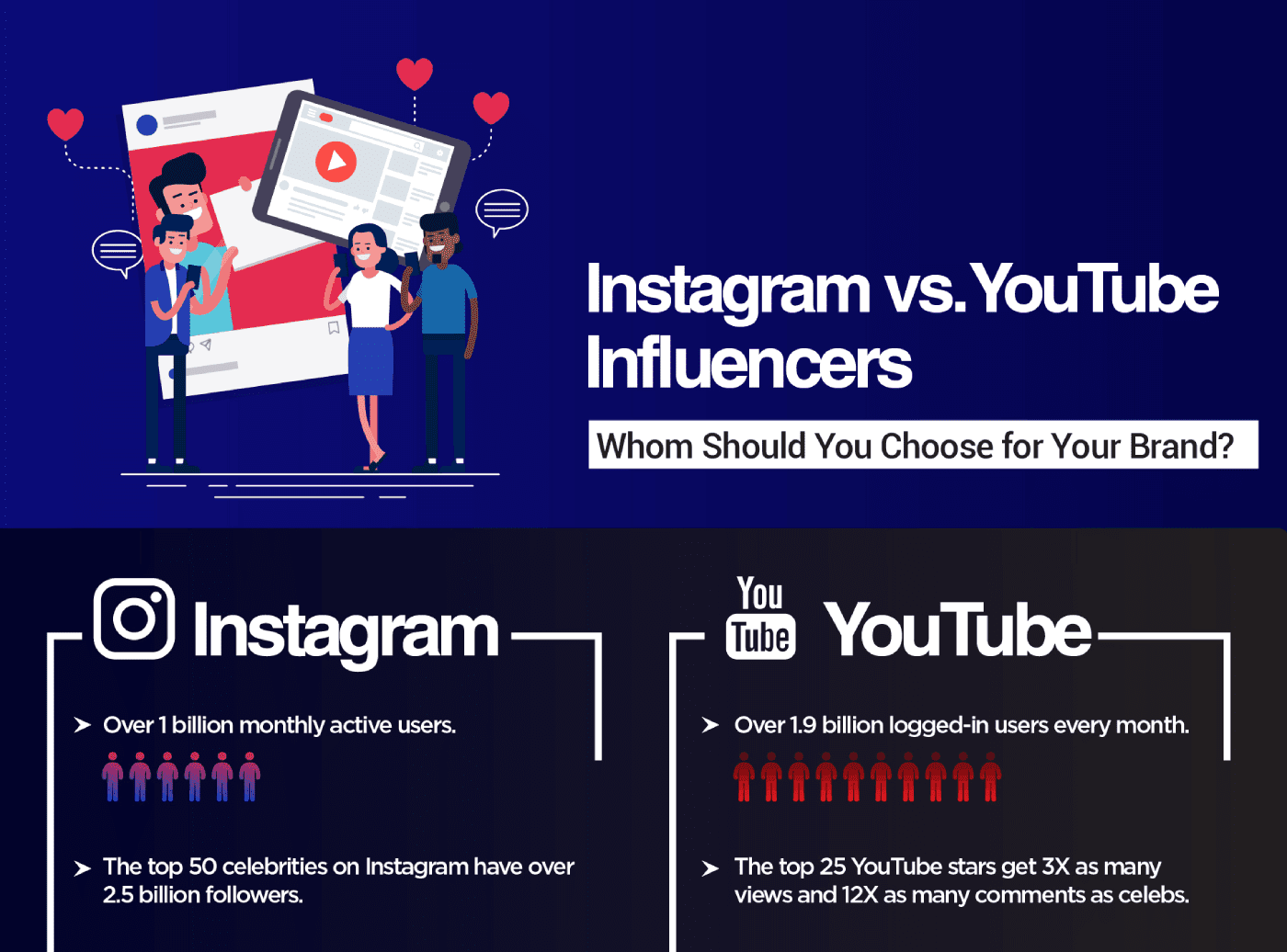 Instagram vs. YouTube Influencers

Whom Should You Choose for Your Brand?

Instagram

➤ Over 1 billion monthly active users.

➤ The top 50 celebrities on Instagram have over 2.5 billion followers.

You Tube YouTube

➤ Over 1.9 billion logged-in users every month.

➤ The top 25 YouTube stars get 3X as many views and 12X as many comments as celebs.